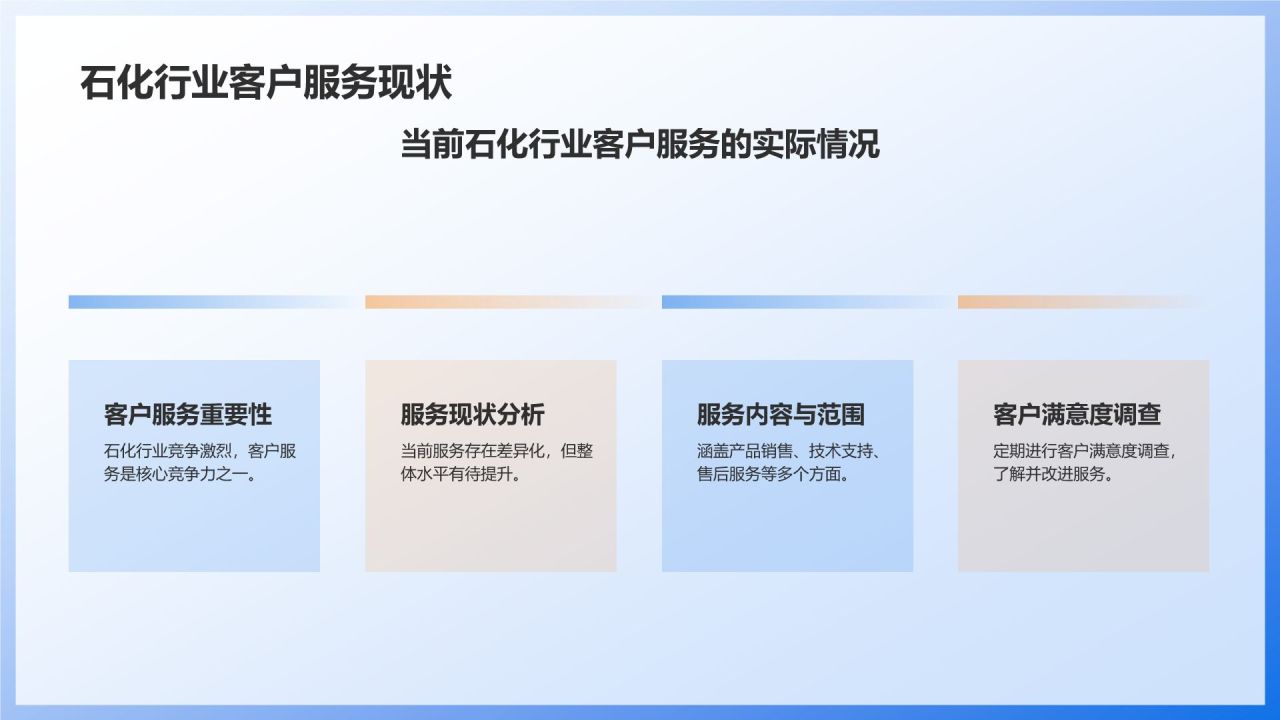 石化行业客户服务现状

当前石化行业客户服务的实际情况

客户服务重要性

石化行业竞争激烈，客户服务是核心竞争力之一。

服务现状分析

当前服务存在差异化，但整体水平有待提升。

服务内容与范围

涵盖产品销售、技术支持、售后服务等多个方面。

客户满意度调查

定期进行客户满意度调查，了解并改进服务。